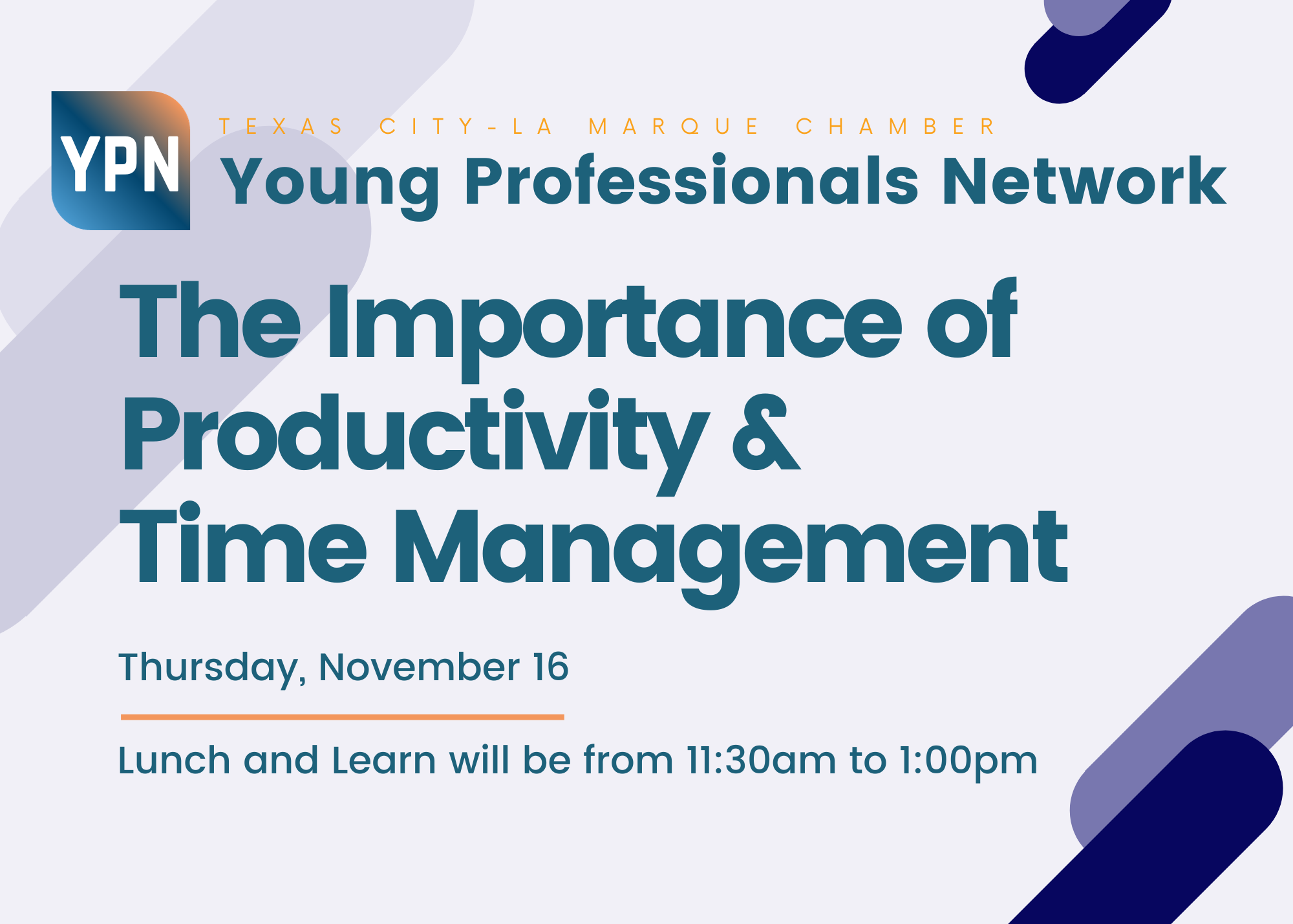 YPN

TEXAS CITY-LA MARQUE CHAMBER

Young Professionals Network

The Importance of Productivity & Time Management

Thursday, November 16

Lunch and Learn will be from 11:30am to 1:00pm